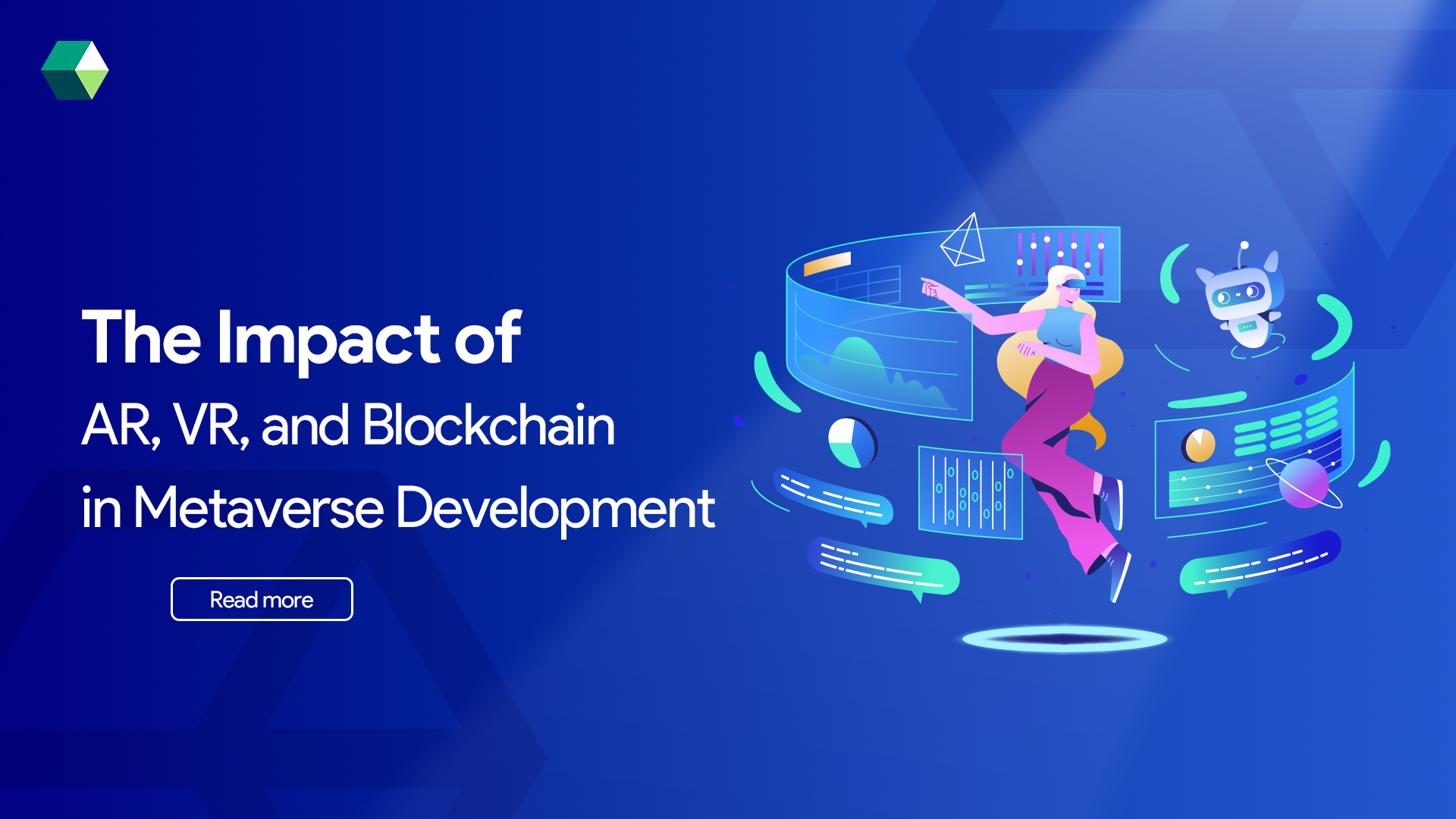 The Impact of
AR, VR, and Blockchain
in Metaverse Development

Read more